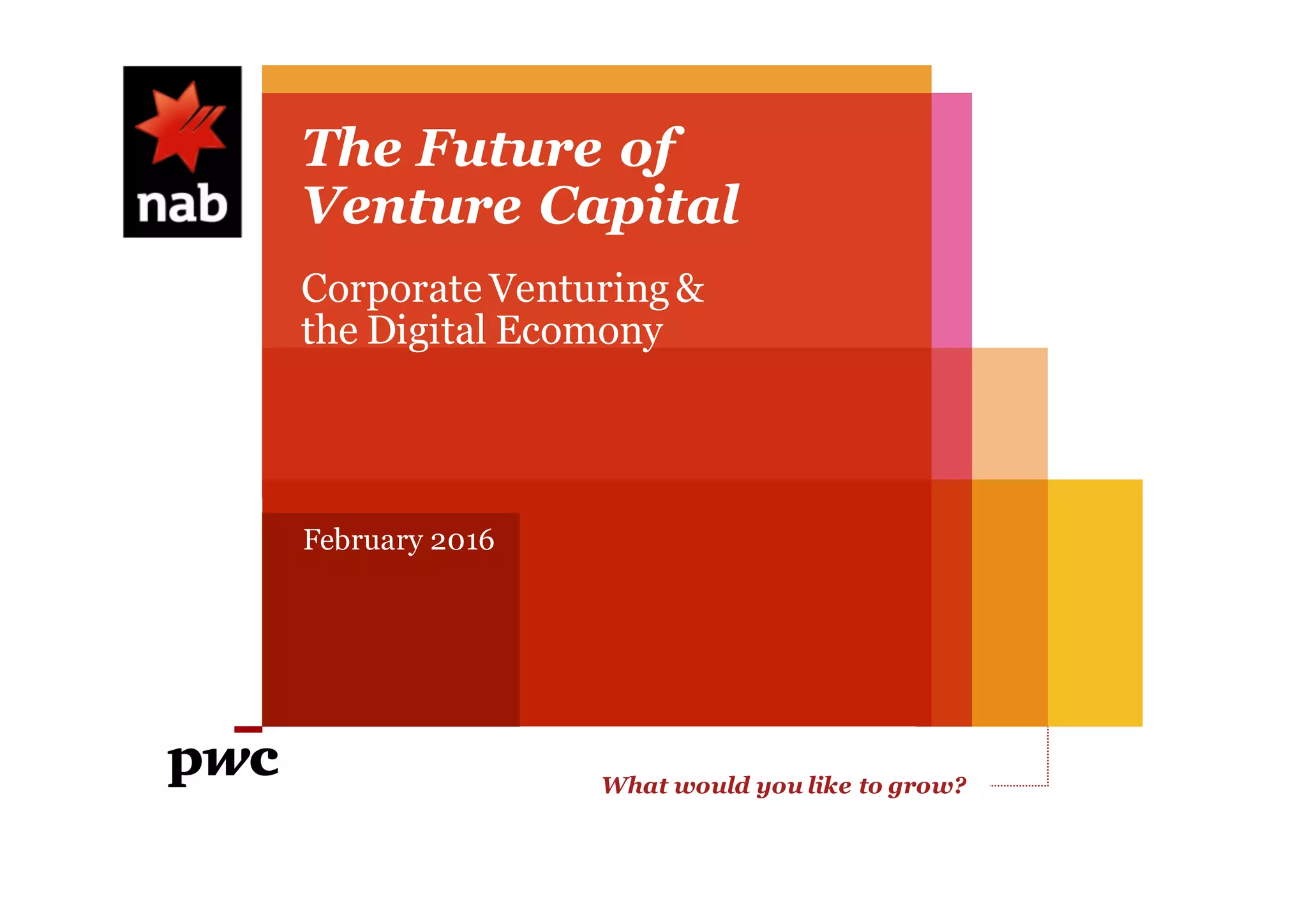 nab

The Future of Venture Capital

Corporate Venturing & the Digital Ecomony

February 2016

pwc

What would you like to grow?